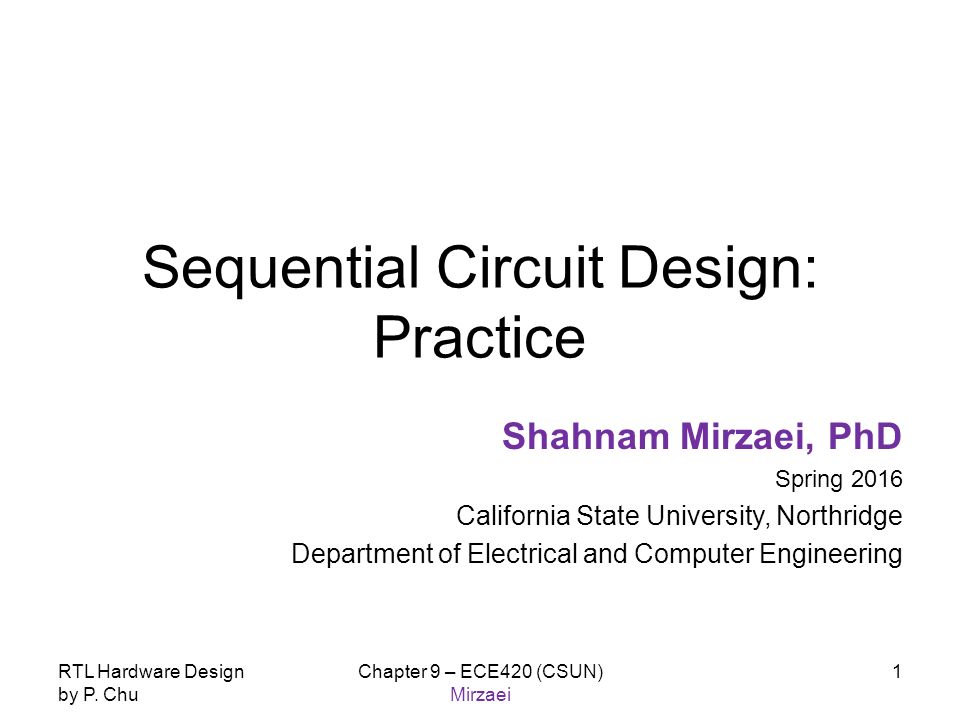 Sequential Circuit Design: Practice

Shahnam Mirzaei, PhD

Spring 2016

California State University, Northridge

Department of Electrical and Computer Engineering

RTL Hardware Design by P. Chu

Chapter 9 – ECE420 (CSUN) Mirzaei

1